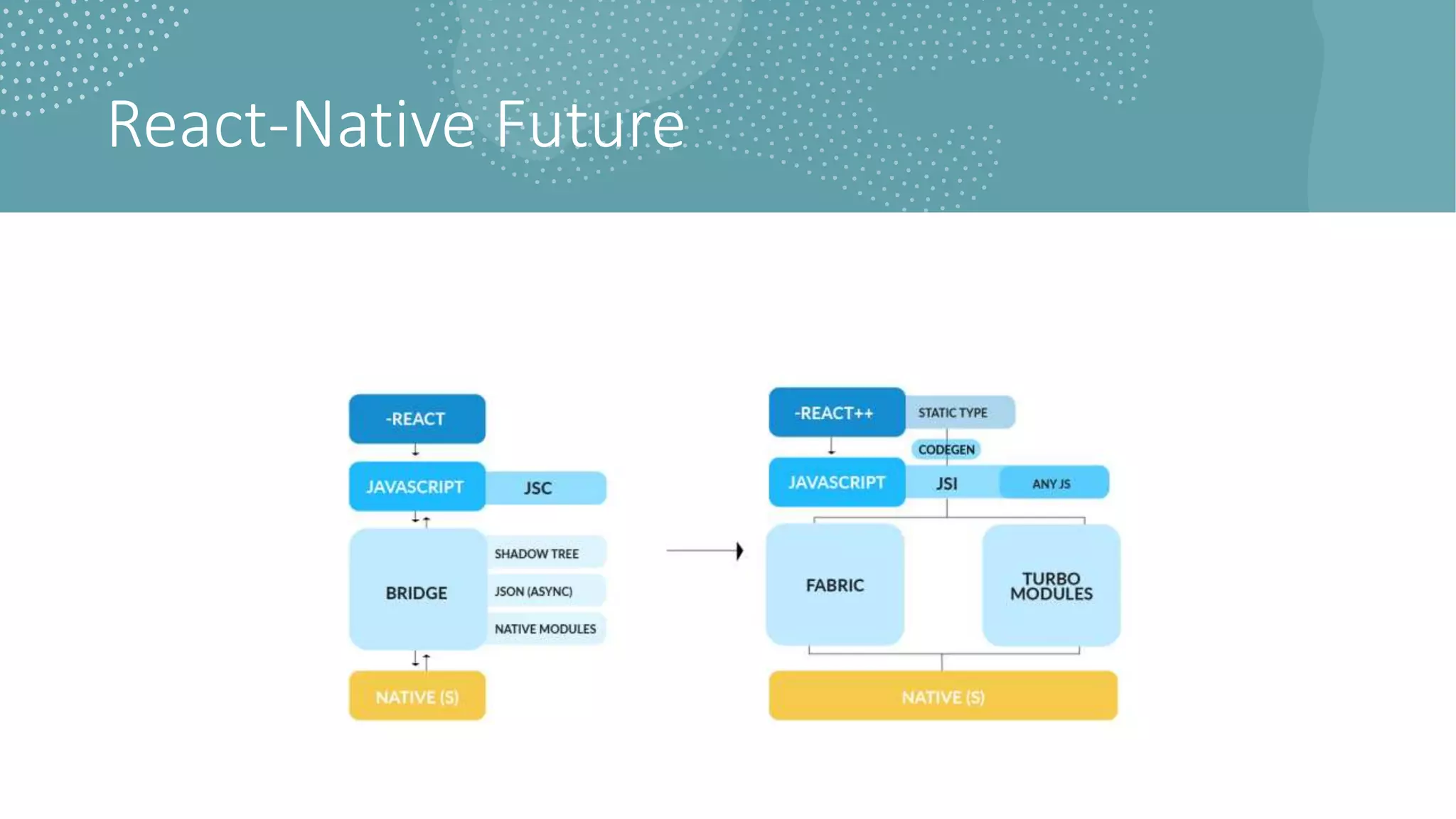 React-Native Future

-REACT

JAVASCRIPT

JSC

BRIDGE

SHADOW TREE

JSON (ASYNC)

NATIVE MODULES

NATIVE (S)

-REACT++

STATIC TYPE

CODEGEN

JAVASCRIPT

JSI

ANY JS

FABRIC

TURBO MODULES

NATIVE (S)